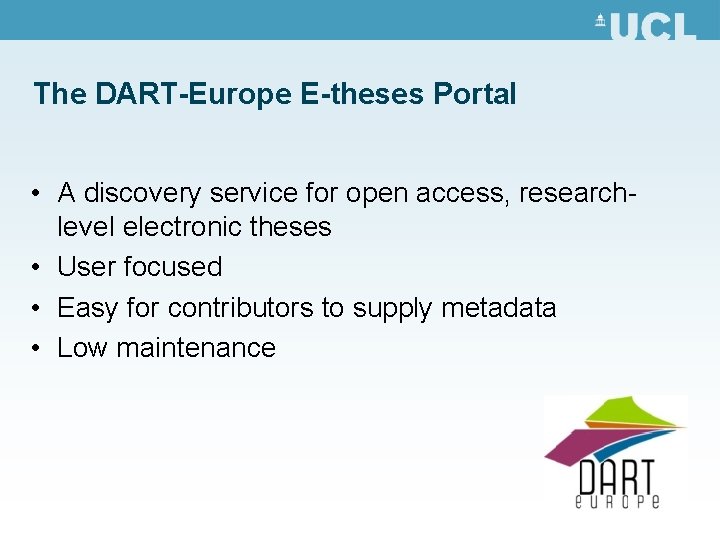 UCL

The DART-Europe E-theses Portal

• A discovery service for open access, research-level electronic theses
• User focused
• Easy for contributors to supply metadata
• Low maintenance

DART
europe